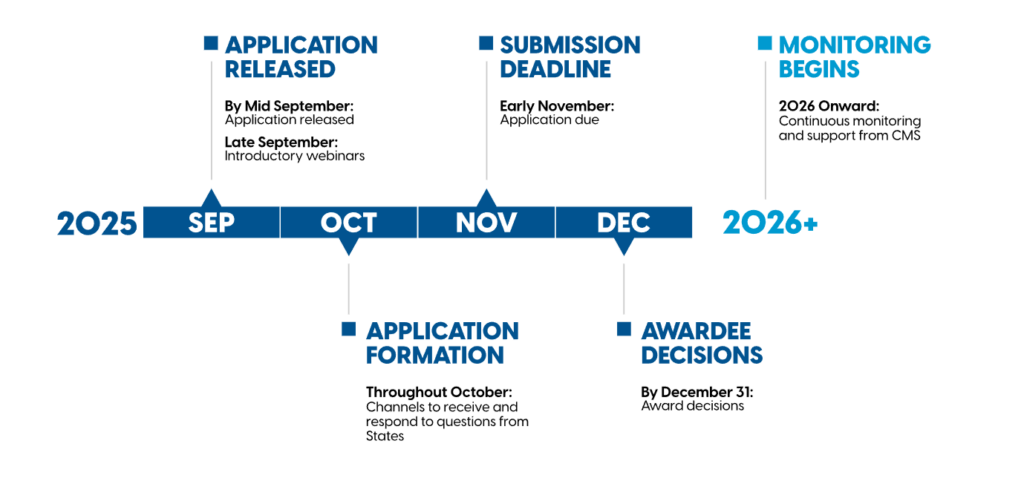 APPLICATION RELEASED

By Mid September: Application released

Late September: Introductory webinars

SUBMISSION DEADLINE

Early November: Application due

MONITORING BEGINS

2026 Onward: Continuous monitoring and support from CMS

2025 SEP OCT NOV DEC 2026+

APPLICATION FORMATION

Throughout October: Channels to receive and respond to questions from States

AWARDEE DECISIONS

By December 31: Award decisions